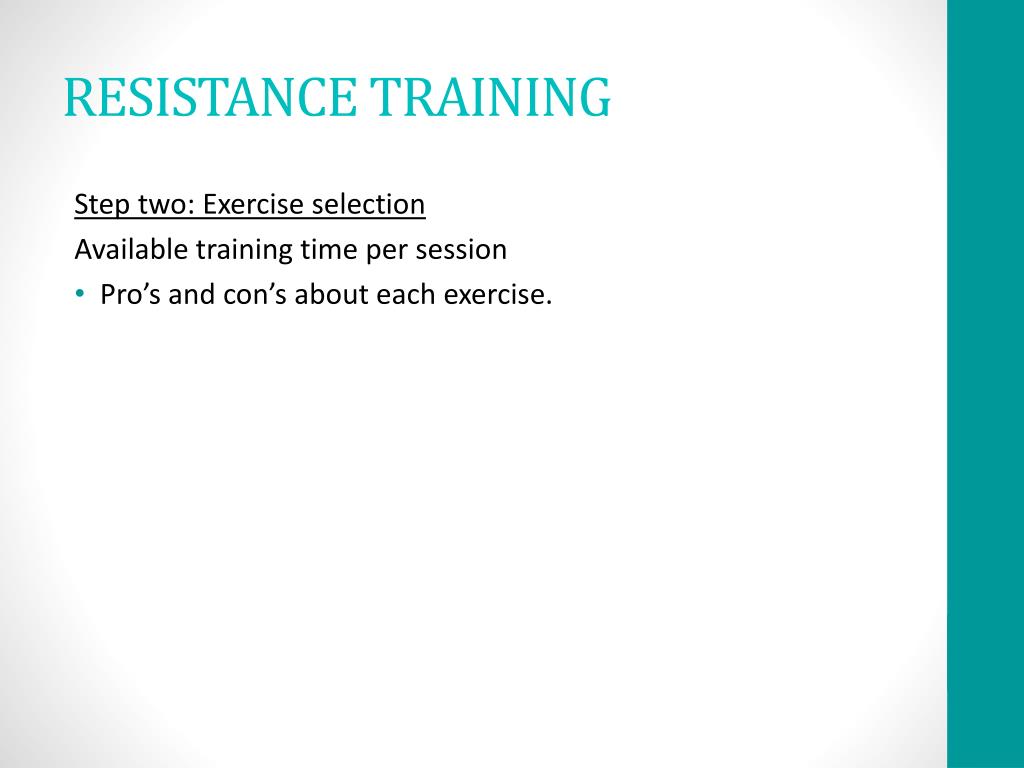 RESISTANCE TRAINING

Step two: Exercise selection

Available training time per session

• Pro’s and con’s about each exercise.